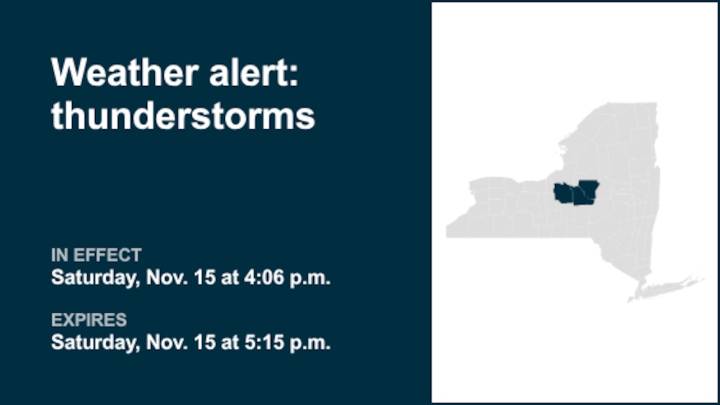 Weather alert: thunderstorms

IN EFFECT
Saturday, Nov. 15 at 4:06 p.m.

EXPIRES
Saturday, Nov. 15 at 5:15 p.m.